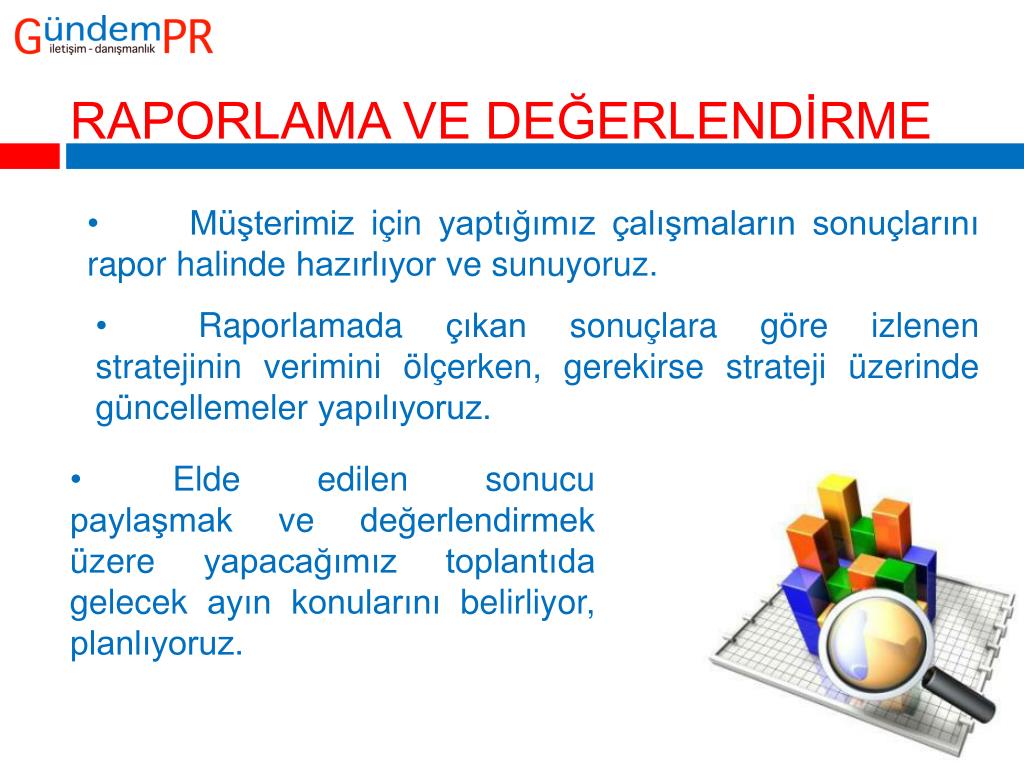 GündemPR
iletişim - danışmanlık

RAPORLAMA VE DEĞERLENDİRME

• Müşterimiz için yaptığımız çalışmaların sonuçlarını rapor halinde hazırlıyor ve sunuyoruz.

• Raporlamada çıkan sonuçlara göre izlenen stratejinin verimini ölçerken, gerekirse strateji üzerinde güncellemeler yapılıyoruz.

• Elde edilen sonucu paylaşmak ve değerlendirmek üzere yapacağımız toplantıda gelecek ayın konularını belirliyor, planlıyoruz.